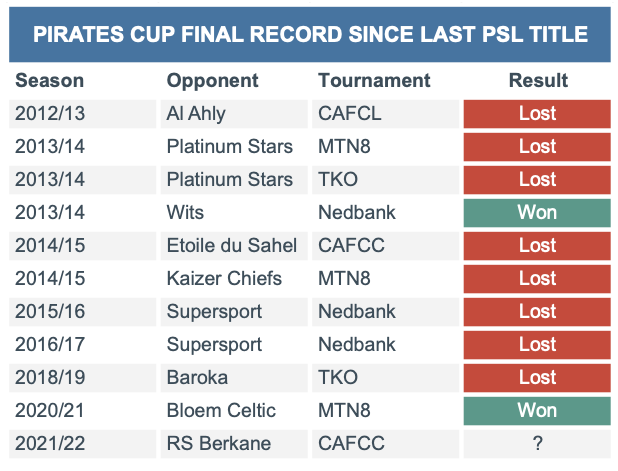 PIRATES CUP FINAL RECORD SINCE LAST PSL TITLE

| Season | Opponent | Tournament | Result |
|---|---|---|---|
| 2012/13 | Al Ahly | CAFCL | Lost |
| 2013/14 | Platinum Stars | MTN8 | Lost |
| 2013/14 | Platinum Stars | TKO | Lost |
| 2013/14 | Wits | Nedbank | Won |
| 2014/15 | Etoile du Sahel | CAFCC | Lost |
| 2014/15 | Kaizer Chiefs | MTN8 | Lost |
| 2015/16 | Supersport | Nedbank | Lost |
| 2016/17 | Supersport | Nedbank | Lost |
| 2018/19 | Baroka | TKO | Lost |
| 2020/21 | Bloem Celtic | MTN8 | Won |
| 2021/22 | RS Berkane | CAFCC | ? |